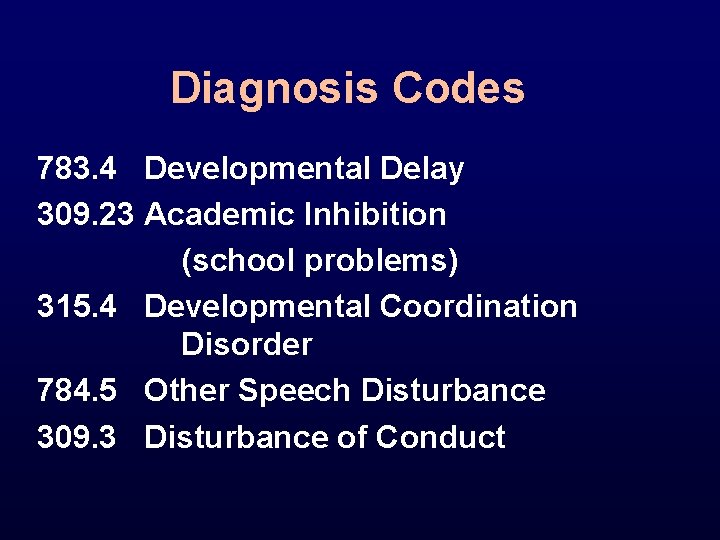 Diagnosis Codes

783.4 Developmental Delay
309.23 Academic Inhibition (school problems)
315.4 Developmental Coordination Disorder
784.5 Other Speech Disturbance
309.3 Disturbance of Conduct